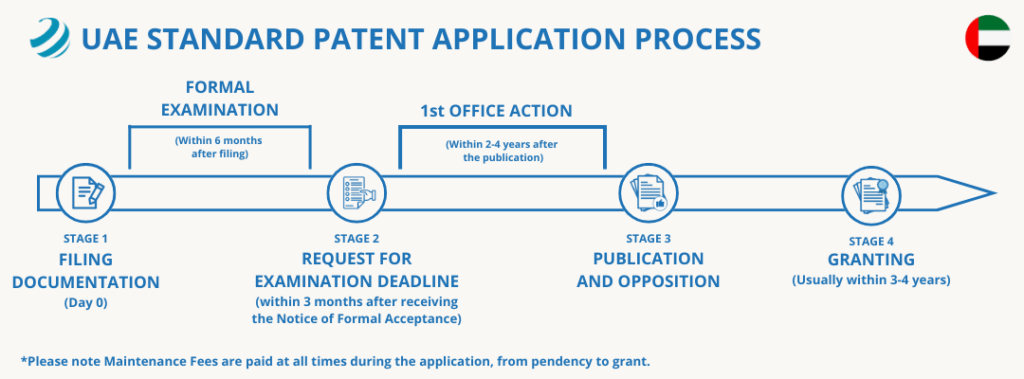 UAE STANDARD PATENT APPLICATION PROCESS

FORMAL EXAMINATION
(Within 6 months after filing)

1st OFFICE ACTION
(Within 2-4 years after the publication)

STAGE 1
FILING DOCUMENTATION
(Day 0)

STAGE 2
REQUEST FOR EXAMINATION DEADLINE
(within 3 months after receiving the Notice of Formal Acceptance)

STAGE 3
PUBLICATION AND OPPOSITION

STAGE 4
GRANTING
(Usually within 3-4 years)

*Please note Maintenance Fees are paid at all times during the application, from pendency to grant.